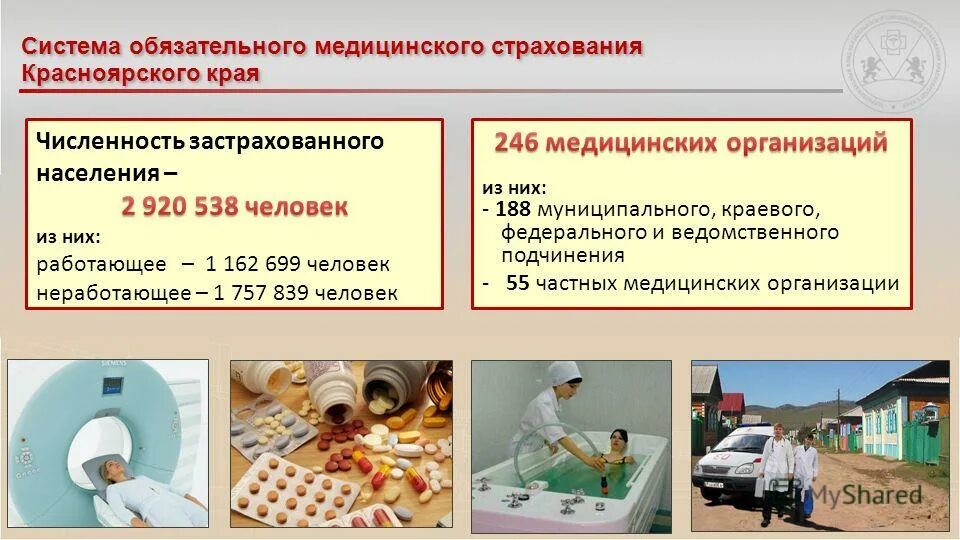 Система обязательного медицинского страхования Красноярского края

Численность застрахованного населения –
2 920 538 человек
из них:
работающее – 1 162 699 человек
неработающее – 1 757 839 человек

246 медицинских организаций
из них:
- 188 муниципального, краевого, федерального и ведомственного подчинения
- 55 частных медицинских организации

SIEMENS

MyShared